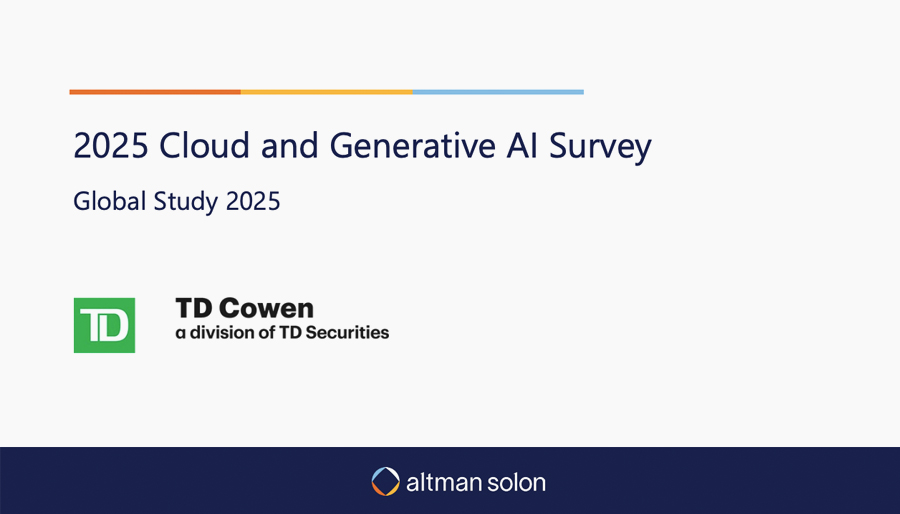 2025 Cloud and Generative AI Survey

Global Study 2025

TD

TD Cowen
a division of TD Securities

altman solon